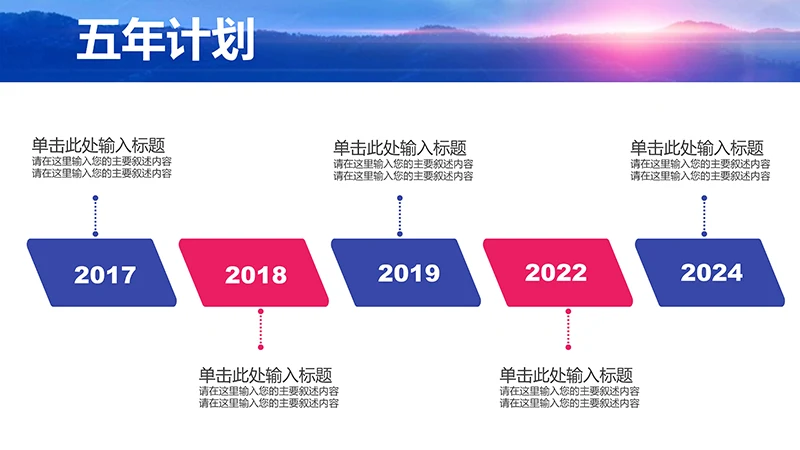 五年计划

单击此处输入标题
请在这里输入您的主要叙述内容
请在这里输入您的主要叙述内容

单击此处输入标题
请在这里输入您的主要叙述内容
请在这里输入您的主要叙述内容

单击此处输入标题
请在这里输入您的主要叙述内容
请在这里输入您的主要叙述内容

2017

2018

2019

2022

2024

单击此处输入标题
请在这里输入您的主要叙述内容
请在这里输入您的主要叙述内容

单击此处输入标题
请在这里输入您的主要叙述内容
请在这里输入您的主要叙述内容